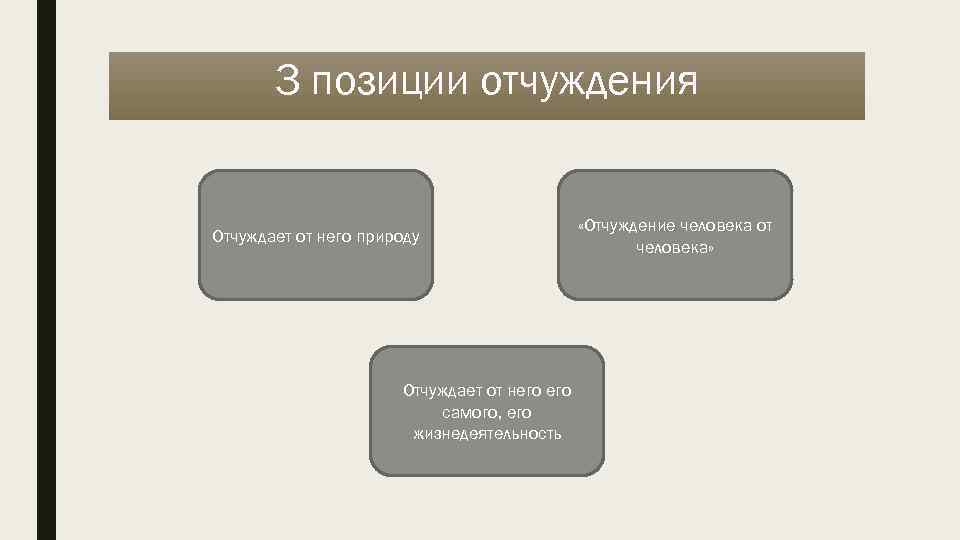 3 позиции отчуждения

Отчуждает от него природу

«Отчуждение человека от человека»

Отчуждает от него его самого, его жизнедеятельность